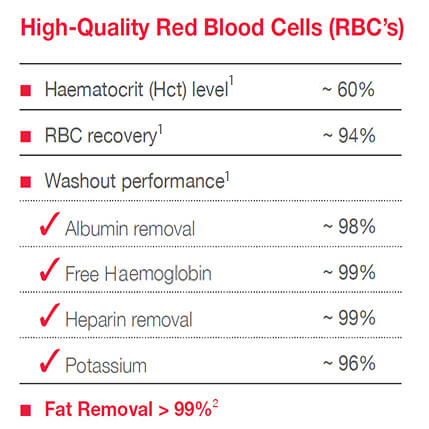 High-Quality Red Blood Cells (RBC's)

| | |
|---|---|
| ■ Haematocrit (Hct) level$^1$ | ~ 60% |
| ■ RBC recovery$^1$ | ~ 94% |
| ■ Washout performance$^1$ | |
| ✓ Albumin removal | ~ 98% |
| ✓ Free Haemoglobin | ~ 99% |
| ✓ Heparin removal | ~ 99% |
| ✓ Potassium | ~ 96% |

■ Fat Removal > 99%$^2$